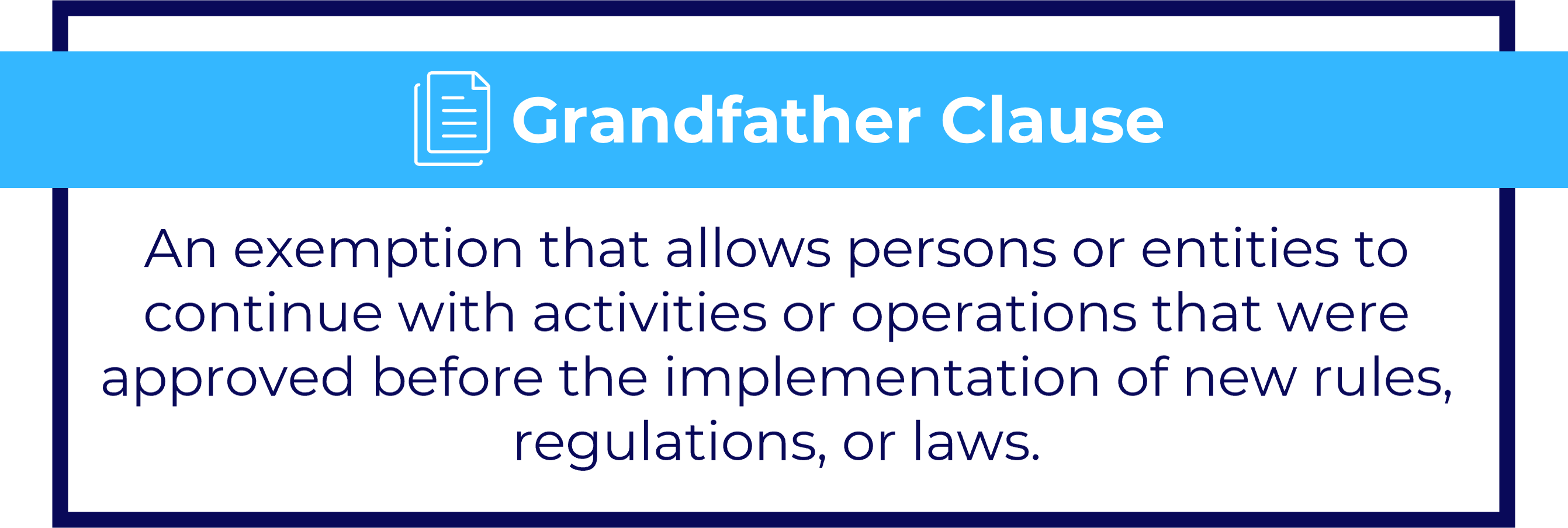 Grandfather Clause

An exemption that allows persons or entities to continue with activities or operations that were approved before the implementation of new rules, regulations, or laws.